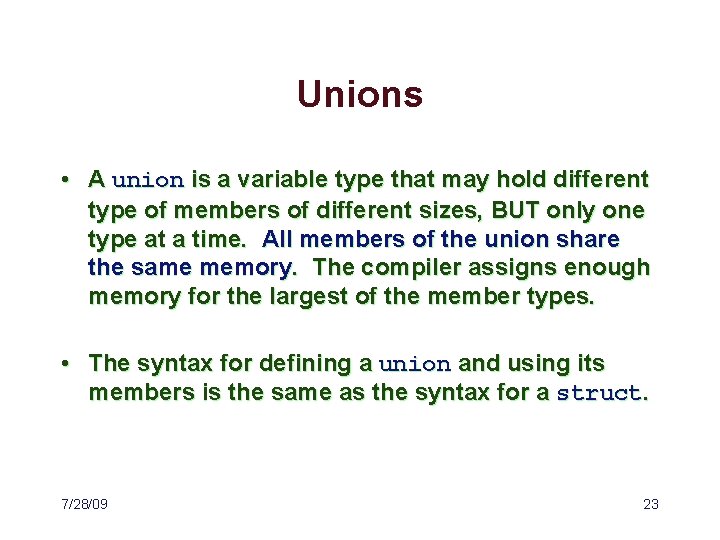 Unions

• A union is a variable type that may hold different type of members of different sizes, BUT only one type at a time. All members of the union share the same memory. The compiler assigns enough memory for the largest of the member types.

• The syntax for defining a union and using its members is the same as the syntax for a struct.

7/28/09

23